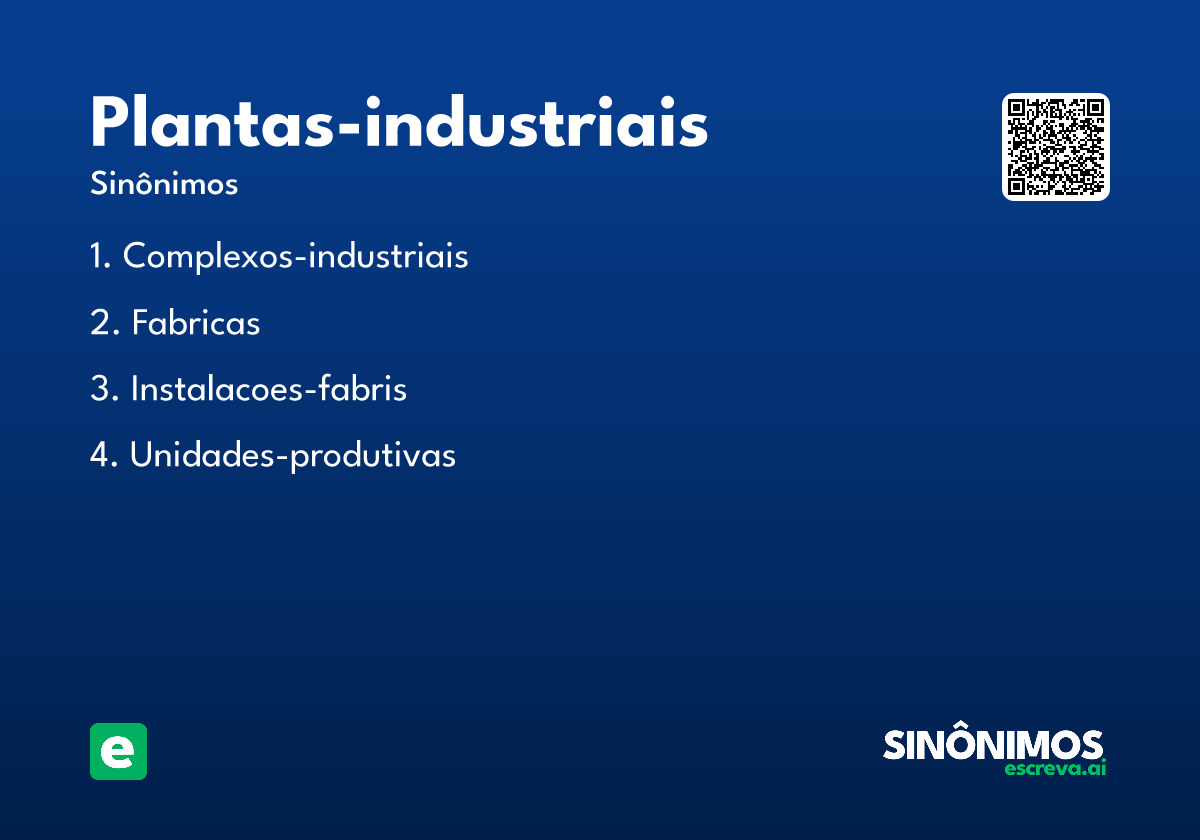 Plantas-industriais

Sinônimos

1. Complexos-industriais

2. Fabricas

3. Instalacoes-fabris

4. Unidades-produtivas

e

SINÔNIMOS
escreva.ai